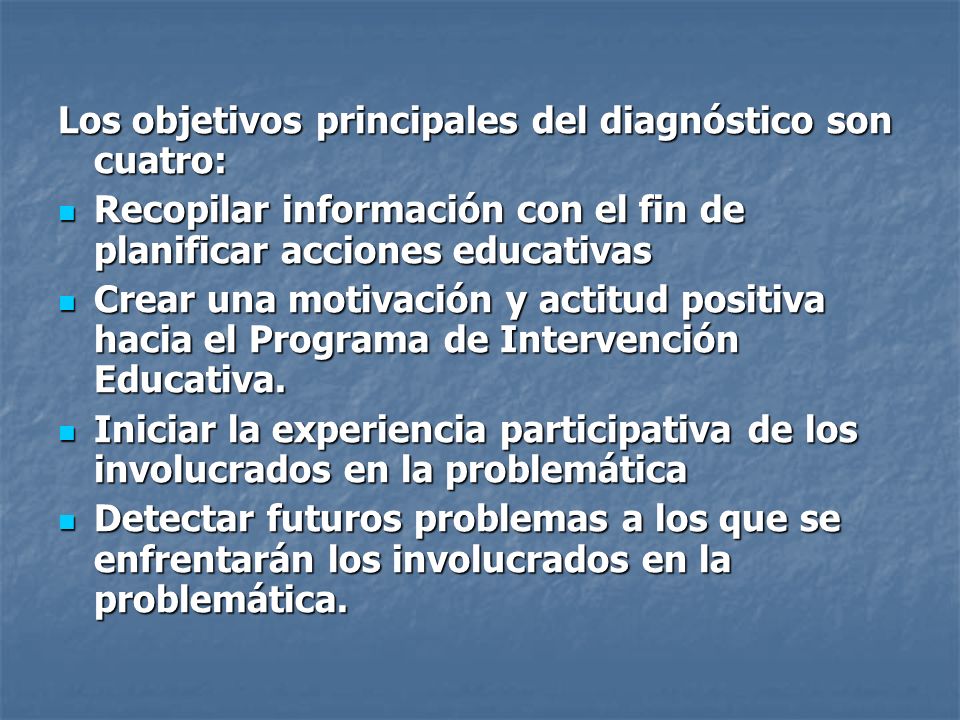 Los objetivos principales del diagnóstico son cuatro:

- Recopilar información con el fin de planificar acciones educativas
- Crear una motivación y actitud positiva hacia el Programa de Intervención Educativa.
- Iniciar la experiencia participativa de los involucrados en la problemática
- Detectar futuros problemas a los que se enfrentarán los involucrados en la problemática.